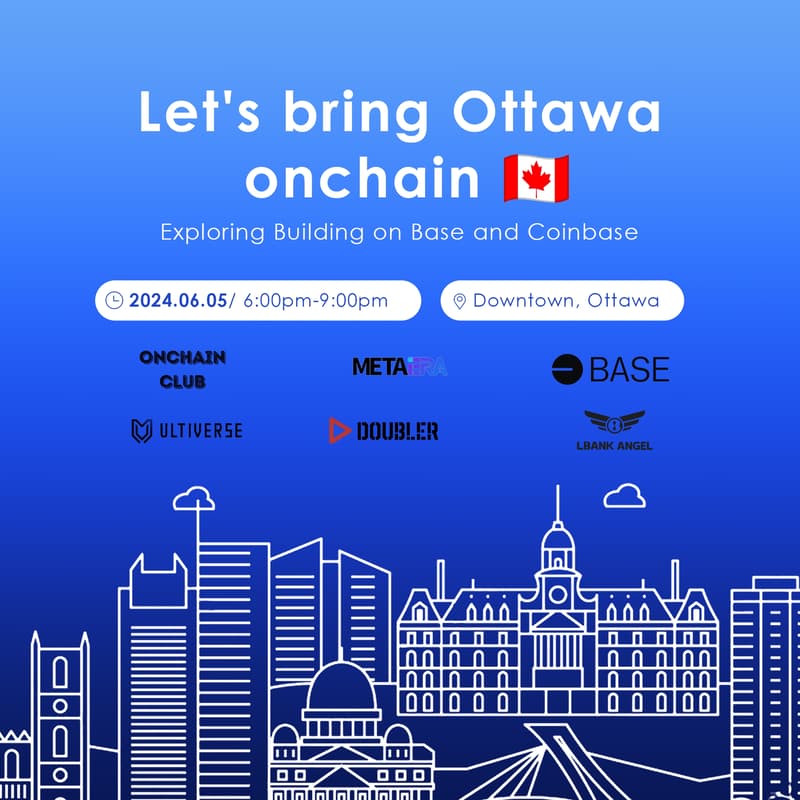 Let's bring Ottawa onchain 🇨🇦

Exploring Building on Base and Coinbase

2024.06.05/ 6:00pm-9:00pm

Downtown, Ottawa

ONCHAIN CLUB

METAERA

BASE

ULTIVERSE

DOUBLER

LBANK ANGEL